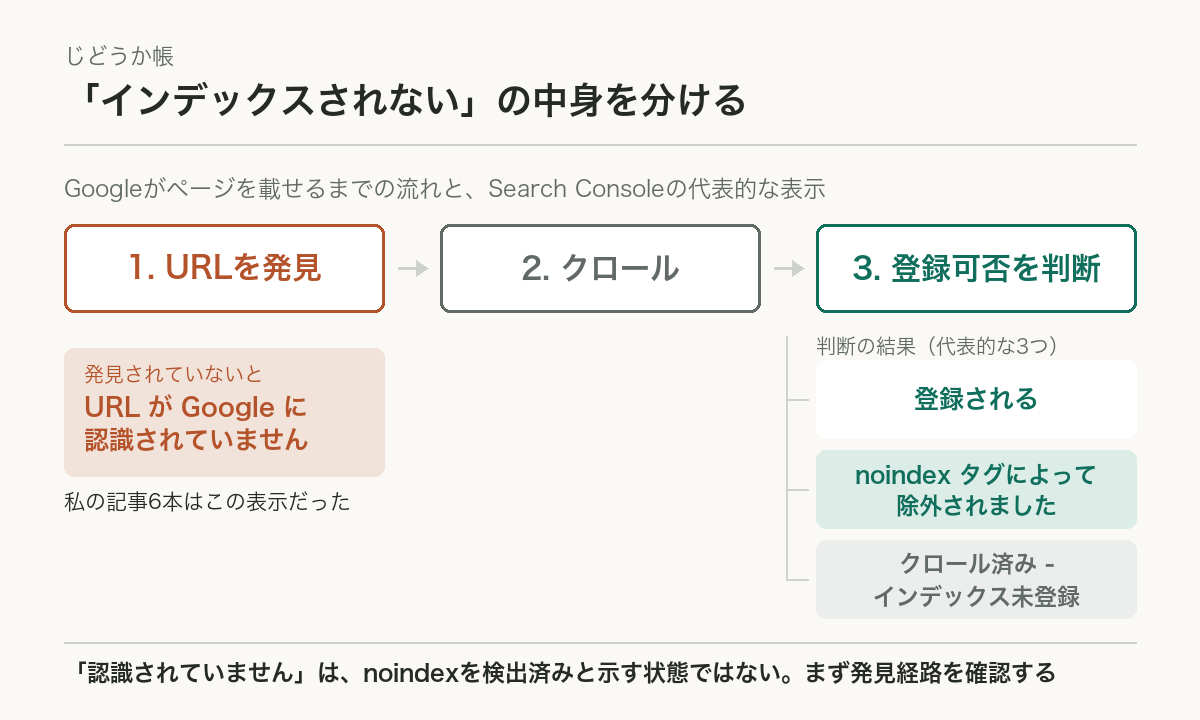 じどうか帳

「インデックスされない」の中身を分ける

Googleがページを載せるまでの流れと、Search Consoleの代表的な表示

1. URLを発見

2. クロール

3. 登録可否を判断

発見されていないと
URL が Google に認識されていません

私の記事6本はこの表示だった

判断の結果（代表的な3つ）

登録される

noindex タグによって除外されました

クロール済み - インデックス未登録

「認識されていません」は、noindexを検出済みと示す状態ではない。まず発見経路を確認する